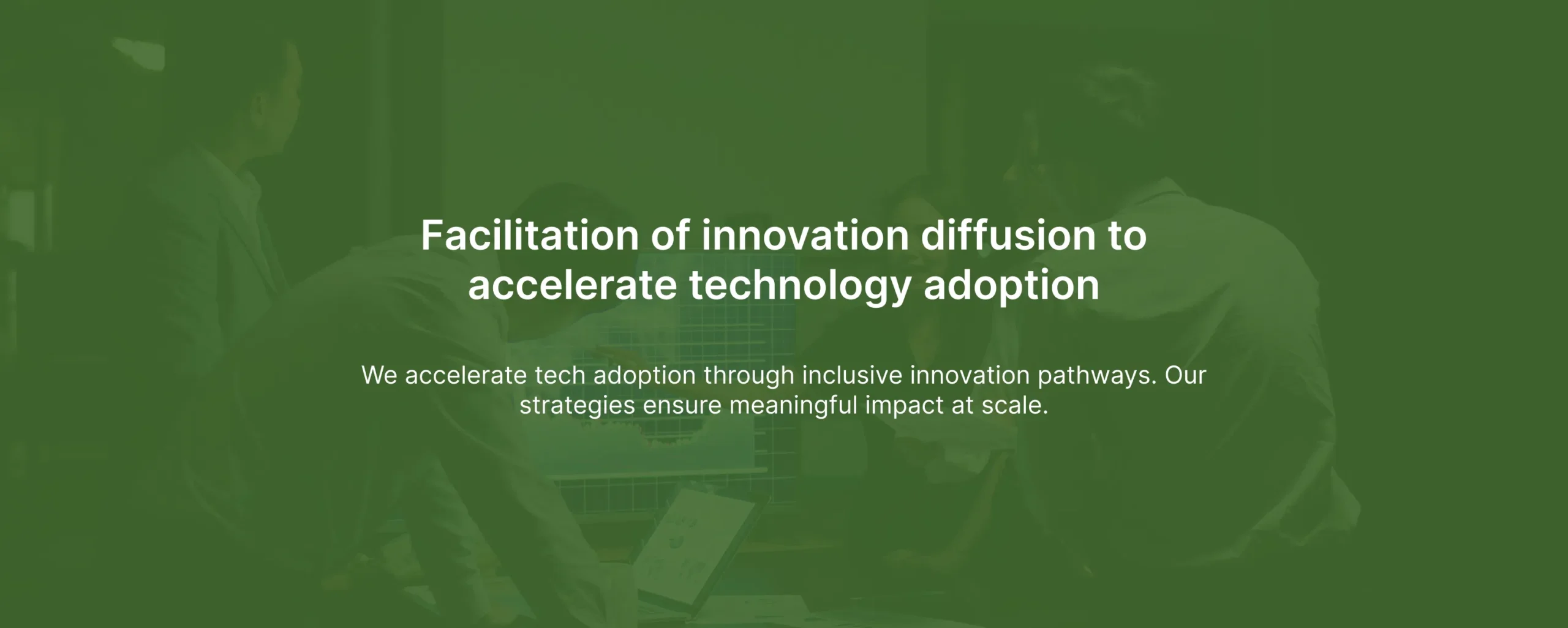 Facilitation of innovation diffusion to accelerate technology adoption

We accelerate tech adoption through inclusive innovation pathways. Our strategies ensure meaningful impact at scale.